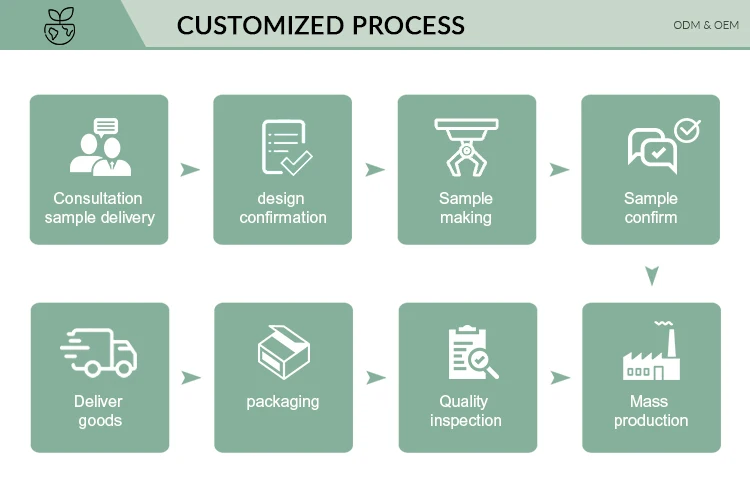 CUSTOMIZED PROCESS

ODM & OEM

Consultation sample delivery

design confirmation

Sample making

Sample confirm

Deliver goods

packaging

Quality inspection

Mass production